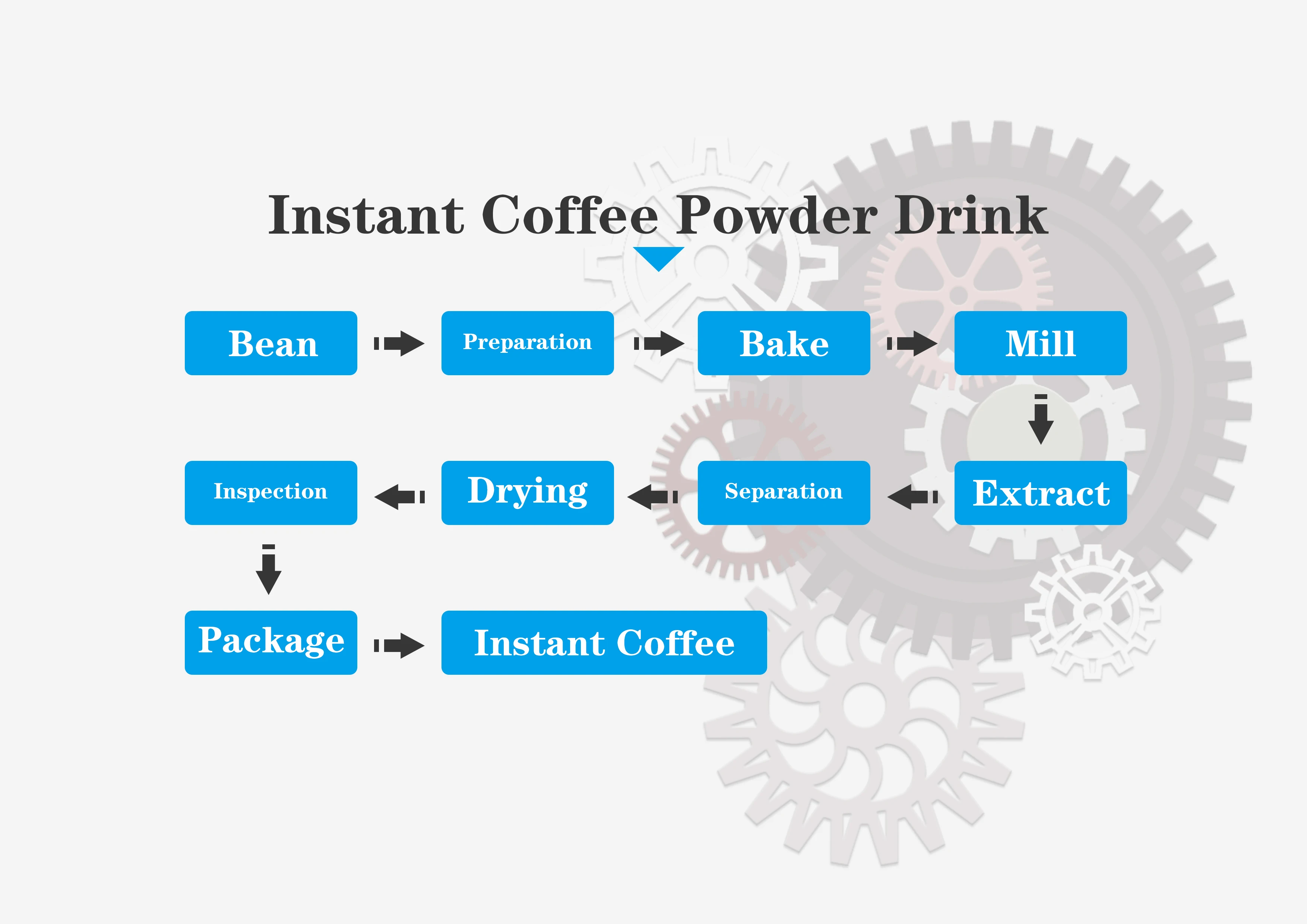 Instant Coffee Powder Drink

Bean

Preparation

Bake

Mill

Extract

Separation

Drying

Inspection

Package

Instant Coffee